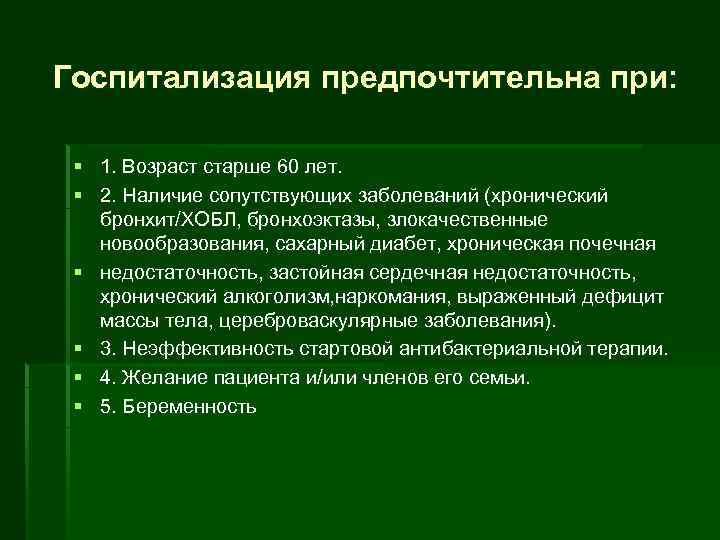 Госпитализация предпочтительна при:

▪ 1. Возраст старше 60 лет.
▪ 2. Наличие сопутствующих заболеваний (хронический бронхит/ХОБЛ, бронхоэктазы, злокачественные новообразования, сахарный диабет, хроническая почечная
▪ недостаточность, застойная сердечная недостаточность, хронический алкоголизм,наркомания, выраженный дефицит массы тела, цереброваскулярные заболевания).
▪ 3. Неэффективность стартовой антибактериальной терапии.
▪ 4. Желание пациента и/или членов его семьи.
▪ 5. Беременность